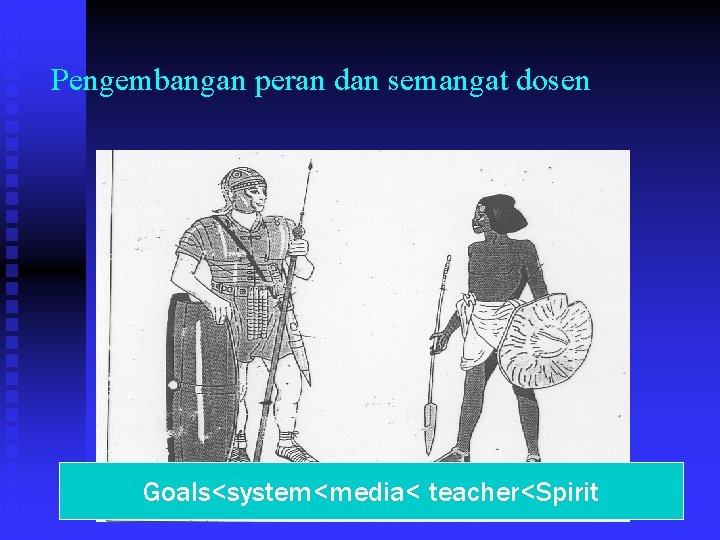 Pengembangan peran dan semangat dosen

Goals<system<media< teacher<Spirit